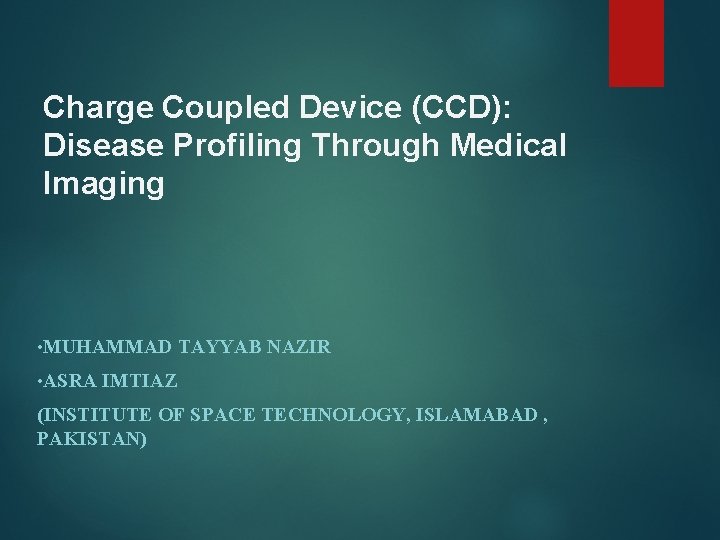 Charge Coupled Device (CCD): Disease Profiling Through Medical Imaging

•MUHAMMAD TAYYAB NAZIR

•ASRA IMTIAZ

(INSTITUTE OF SPACE TECHNOLOGY, ISLAMABAD , PAKISTAN)